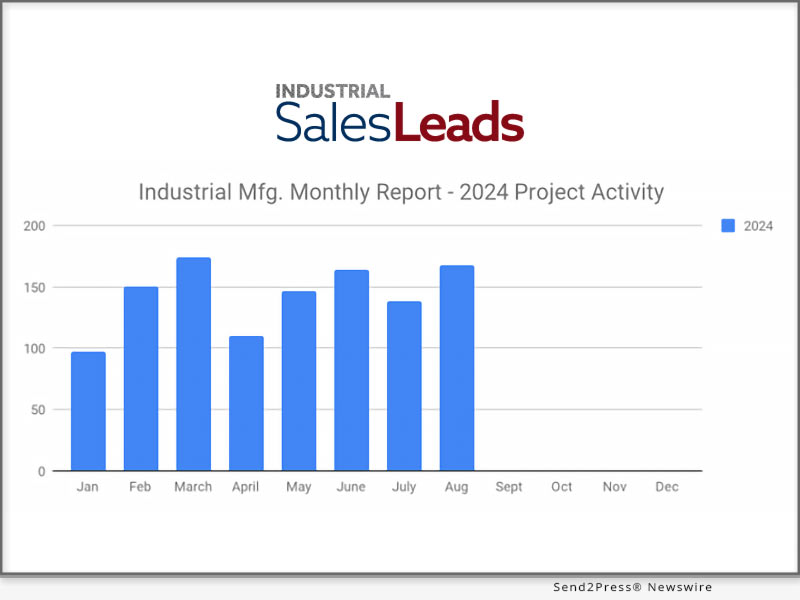 INDUSTRIAL
SalesLeads

Industrial Mfg. Monthly Report - 2024 Project Activity

2024

200
150
100
50
0

Jan Feb March April May June July Aug Sept Oct Nov Dec

Send2Press® Newswire